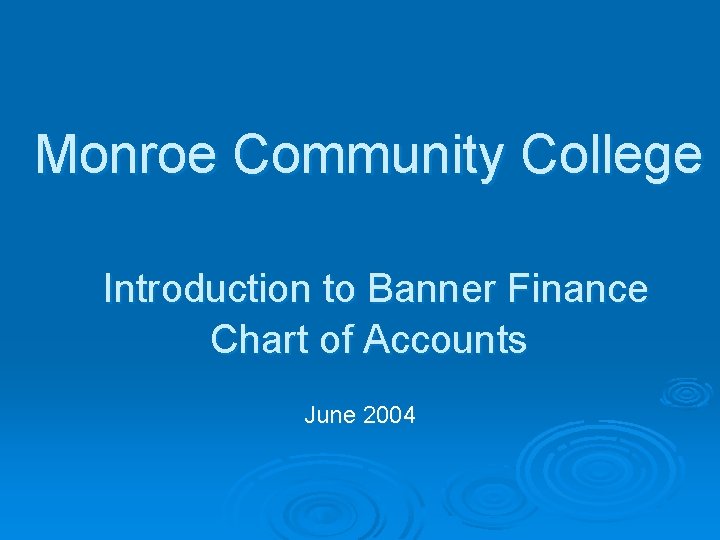 Monroe Community College

Introduction to Banner Finance
Chart of Accounts

June 2004